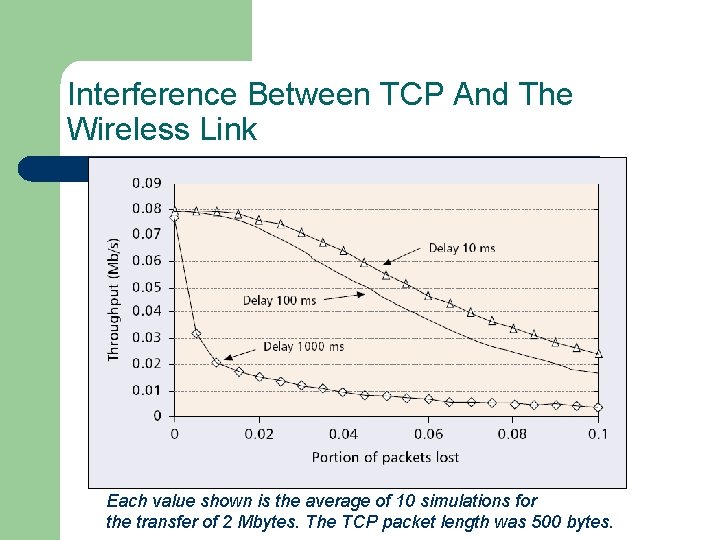 Interference Between TCP And The Wireless Link

0.09
0.08
0.07
0.06
0.05
0.04
0.03
0.02
0.01
0

Throughput (Mb/s)

Delay 10 ms

Delay 100 ms

Delay 1000 ms

0
0.02
0.04
0.06
0.08
0.1

Portion of packets lost

Each value shown is the average of 10 simulations for the transfer of 2 Mbytes. The TCP packet length was 500 bytes.